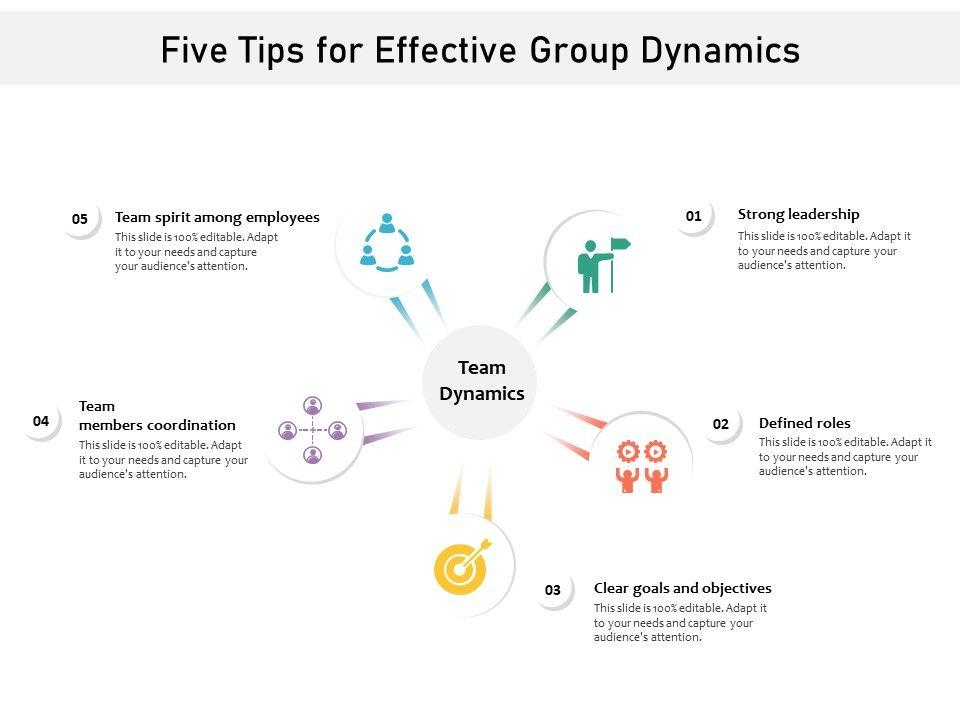 Five Tips for Effective Group Dynamics

Team Dynamics

01
Strong leadership
This slide is 100% editable. Adapt it to your needs and capture your audience's attention.

02
Defined roles
This slide is 100% editable. Adapt it to your needs and capture your audience's attention.

03
Clear goals and objectives
This slide is 100% editable. Adapt it to your needs and capture your audience's attention.

04
Team members coordination
This slide is 100% editable. Adapt it to your needs and capture your audience's attention.

05
Team spirit among employees
This slide is 100% editable. Adapt it to your needs and capture your audience's attention.